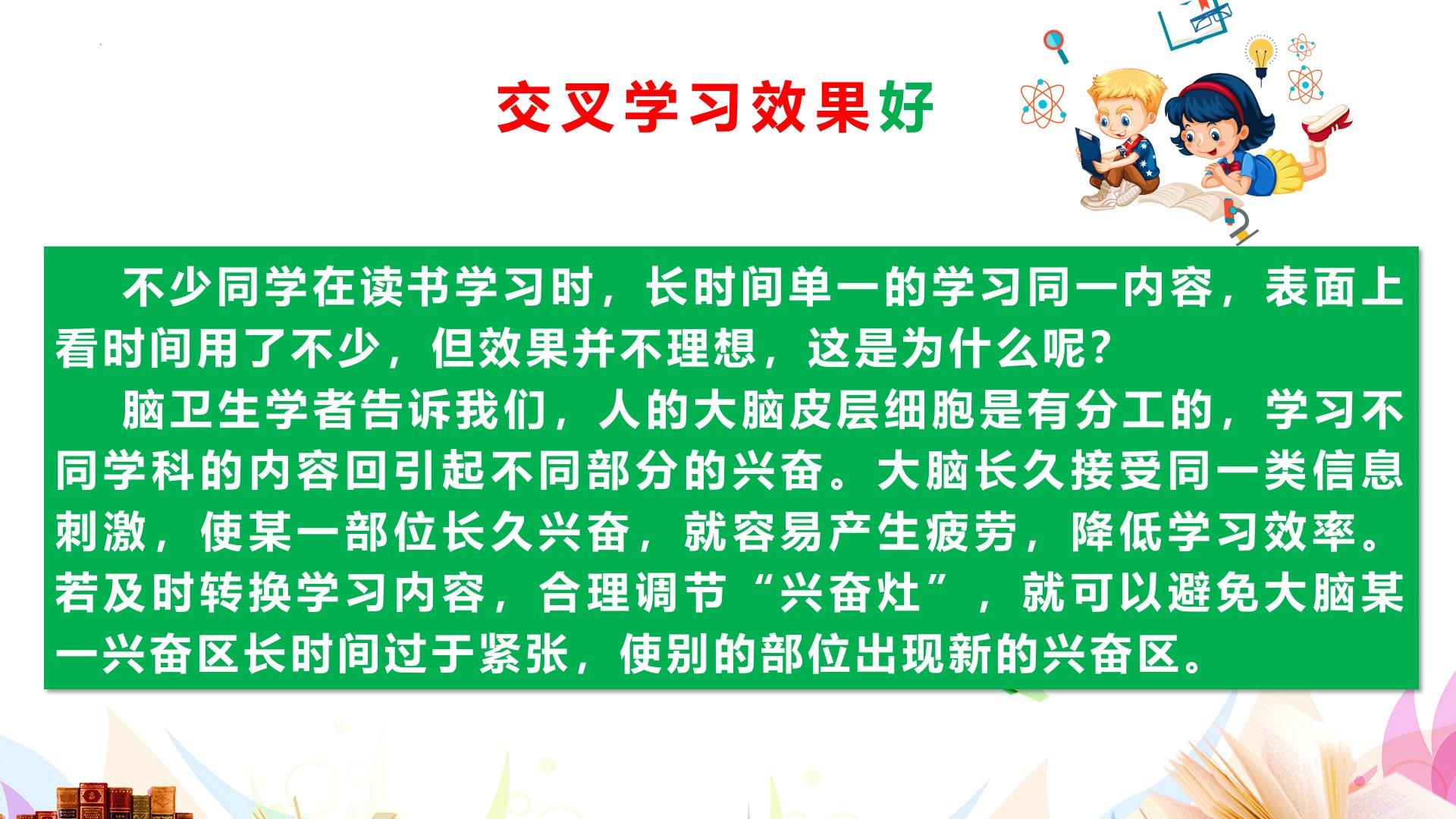 交叉学习效果好

不少同学在读书学习时，长时间单一的学习同一内容，表面上看时间用了不少，但效果并不理想，这是为什么呢？

脑卫生学者告诉我们，人的大脑皮层细胞是有分工的，学习不同学科的内容回引起不同部分的兴奋。大脑长久接受同一类信息刺激，使某一部位长久兴奋，就容易产生疲劳，降低学习效率。若及时转换学习内容，合理调节“兴奋灶”，就可以避免大脑某一兴奋区长时间过于紧张，使别的部位出现新的兴奋区。